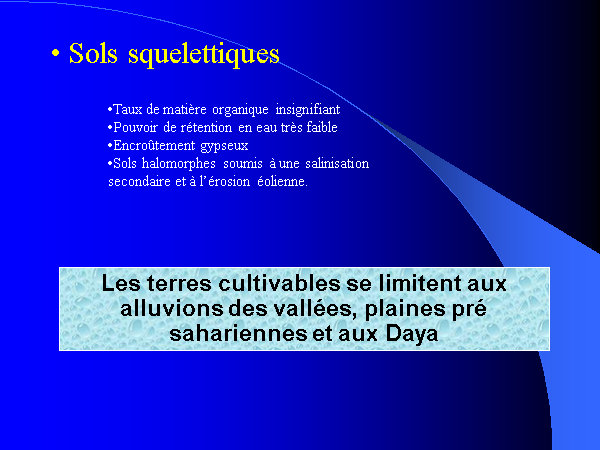 • Sols squelettiques

•Taux de matière organique insignifiant
•Pouvoir de rétention en eau très faible
•Encroûtement gypseux
•Sols halomorphes soumis à une salinisation secondaire et à l'érosion éolienne.

Les terres cultivables se limitent aux alluvions des vallées, plaines pré sahariennes et aux Daya